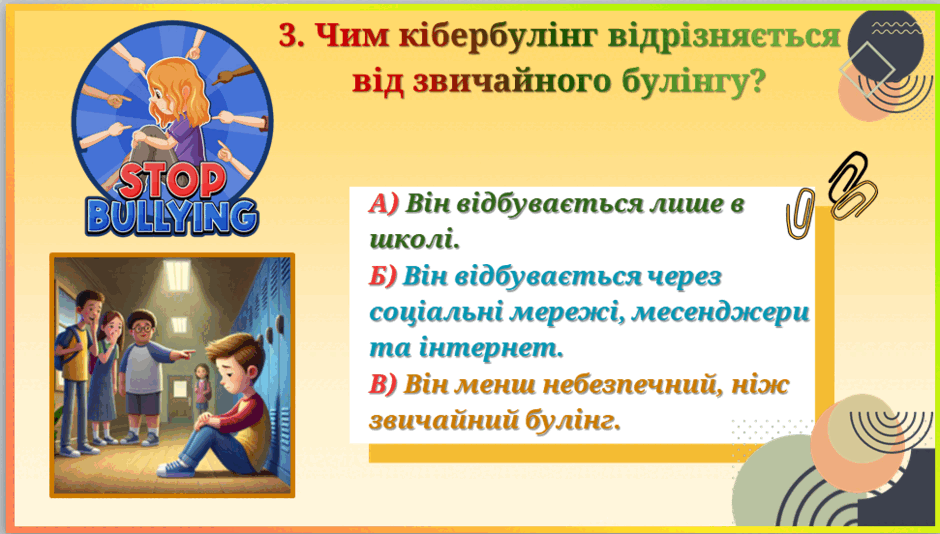 3. Чим кібербулінг відрізняється від звичайного булінгу?

STOP BULLYING

А) Він відбувається лише в школі.
Б) Він відбувається через соціальні мережі, месенджери та інтернет.
В) Він менш небезпечний, ніж звичайний булінг.